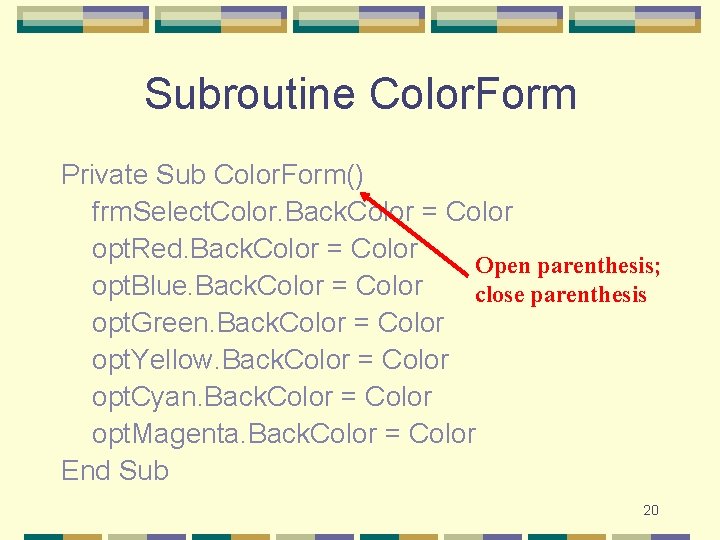 Subroutine ColorForm

Private Sub ColorForm()
frmSelectColor.BackColor = Color
optRed.BackColor = Color
optBlue.BackColor = Color
optGreen.BackColor = Color
optYellow.BackColor = Color
optCyan.BackColor = Color
optMagenta.BackColor = Color
End Sub

Open parenthesis; close parenthesis

20